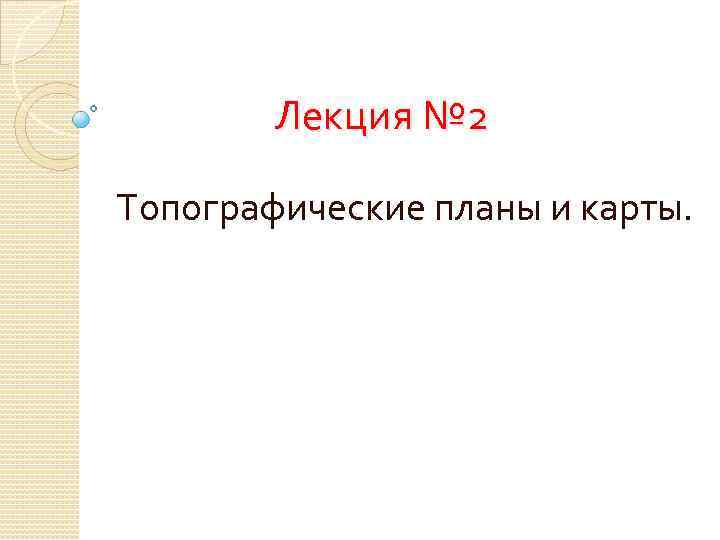 Лекция №2

Топографические планы и карты.